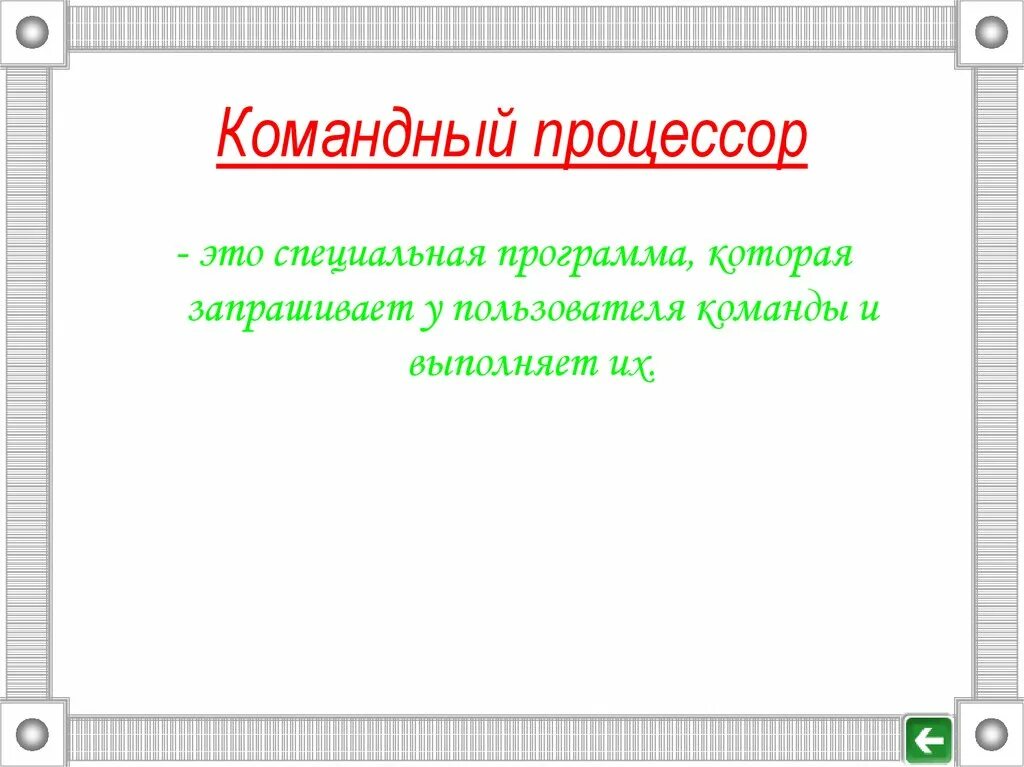 Командный процессор

- это специальная программа, которая запрашивает у пользователя команды и выполняет их.